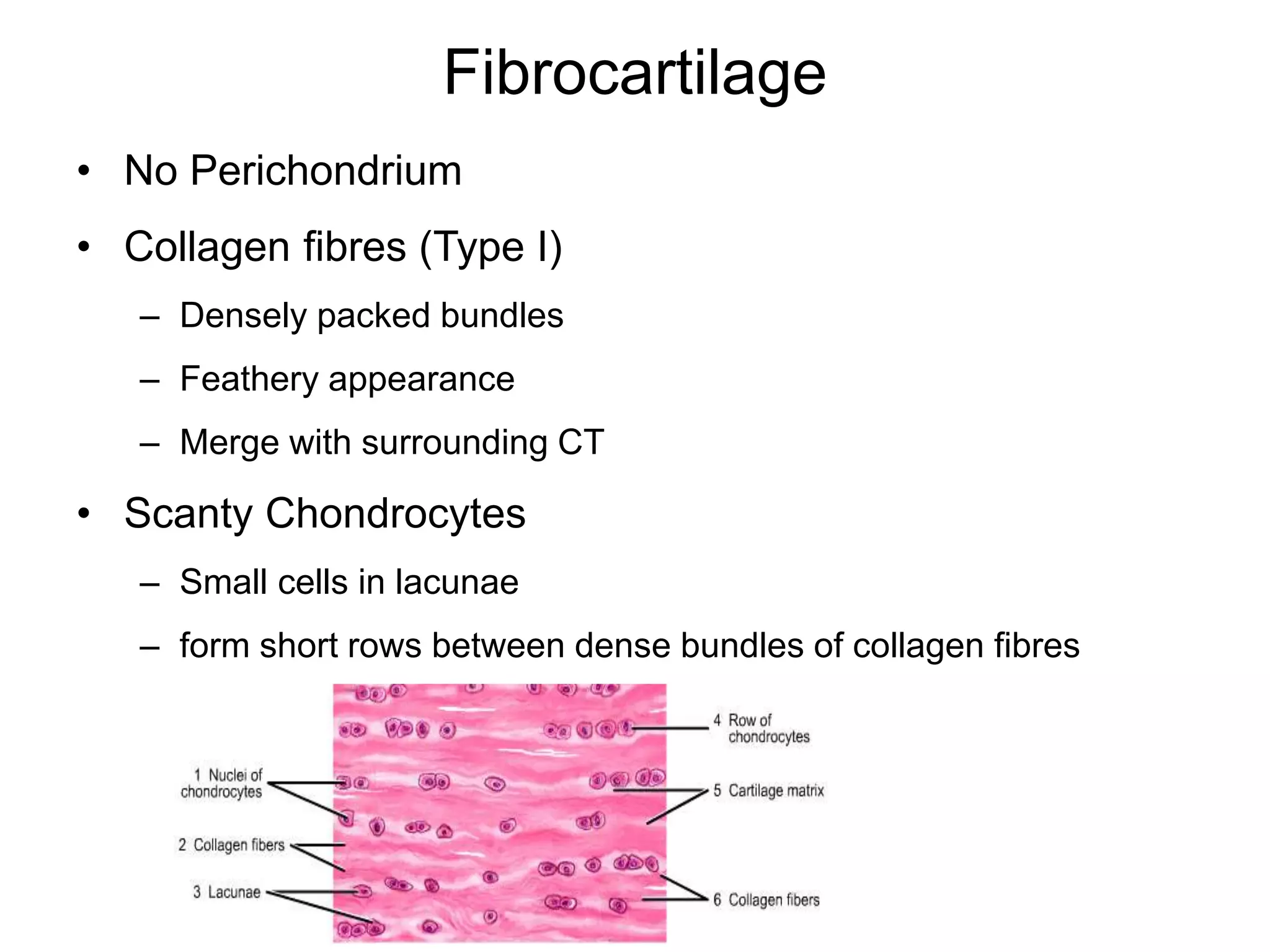 Fibrocartilage

• No Perichondrium
• Collagen fibres (Type I)
  – Densely packed bundles
  – Feathery appearance
  – Merge with surrounding CT
• Scanty Chondrocytes
  – Small cells in lacunae
  – form short rows between dense bundles of collagen fibres

1 Nuclei of chondrocytes
2 Collagen fibers
3 Lacunae
4 Row of chondrocytes
5 Cartilage matrix
6 Collagen fibers